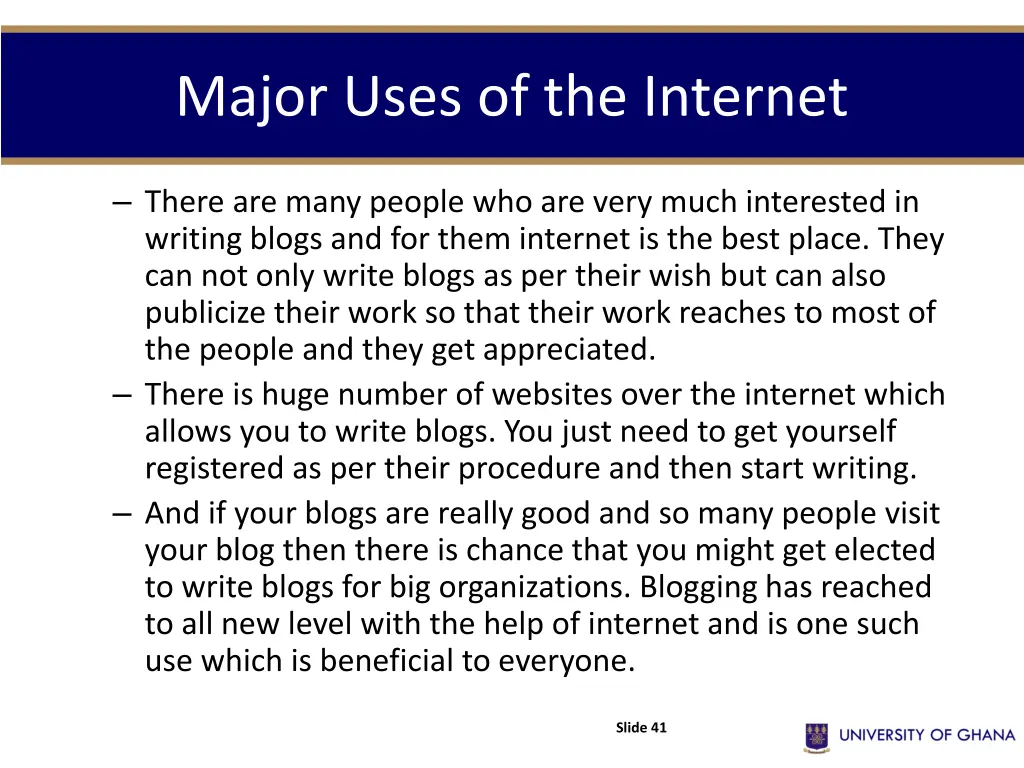 Major Uses of the Internet

– There are many people who are very much interested in writing blogs and for them internet is the best place. They can not only write blogs as per their wish but can also publicize their work so that their work reaches to most of the people and they get appreciated.
– There is huge number of websites over the internet which allows you to write blogs. You just need to get yourself registered as per their procedure and then start writing.
– And if your blogs are really good and so many people visit your blog then there is chance that you might get elected to write blogs for big organizations. Blogging has reached to all new level with the help of internet and is one such use which is beneficial to everyone.

Slide 41

UNIVERSITY OF GHANA